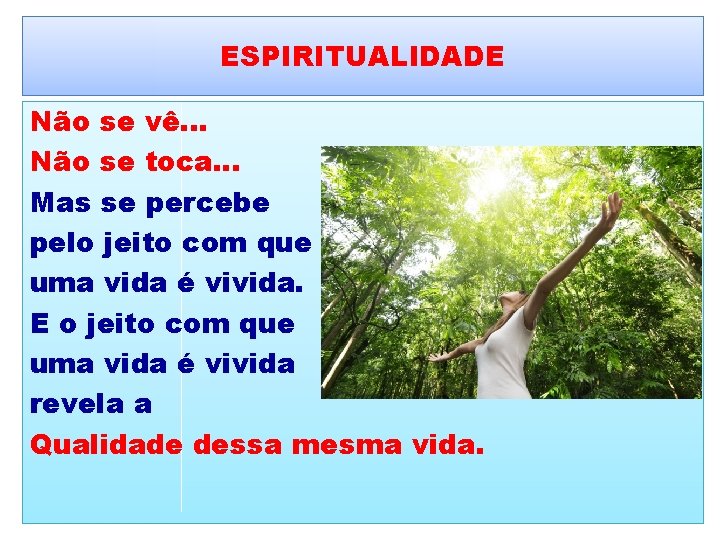 ESPIRITUALIDADE

Não se vê...
Não se toca...
Mas se percebe pelo jeito com que uma vida é vivida.
E o jeito com que uma vida é vivida revela a
Qualidade dessa mesma vida.